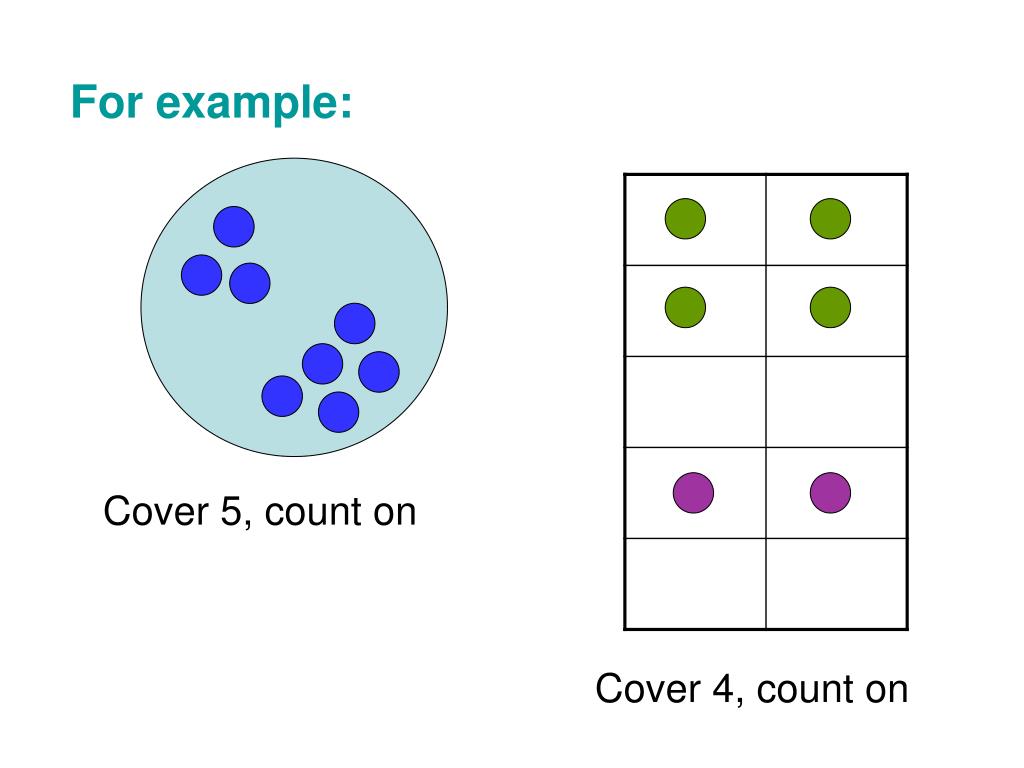 For example:

Cover 5, count on

Cover 4, count on